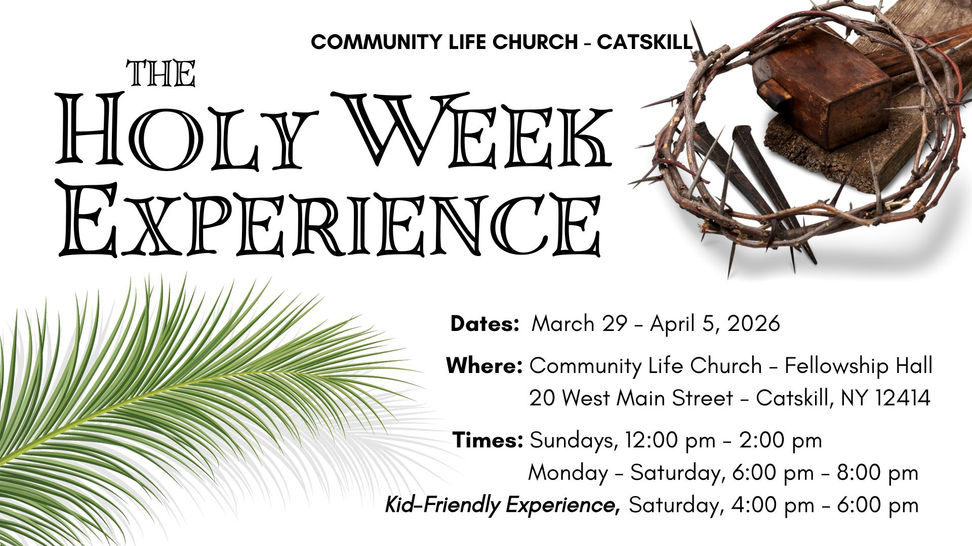 COMMUNITY LIFE CHURCH - CATSKILL

THE
HOLY WEEK
EXPERIENCE

Dates: March 29 - April 5, 2026

Where: Community Life Church - Fellowship Hall
20 West Main Street - Catskill, NY 12414

Times: Sundays, 12:00 pm - 2:00 pm
Monday - Saturday, 6:00 pm - 8:00 pm
Kid-Friendly Experience, Saturday, 4:00 pm - 6:00 pm